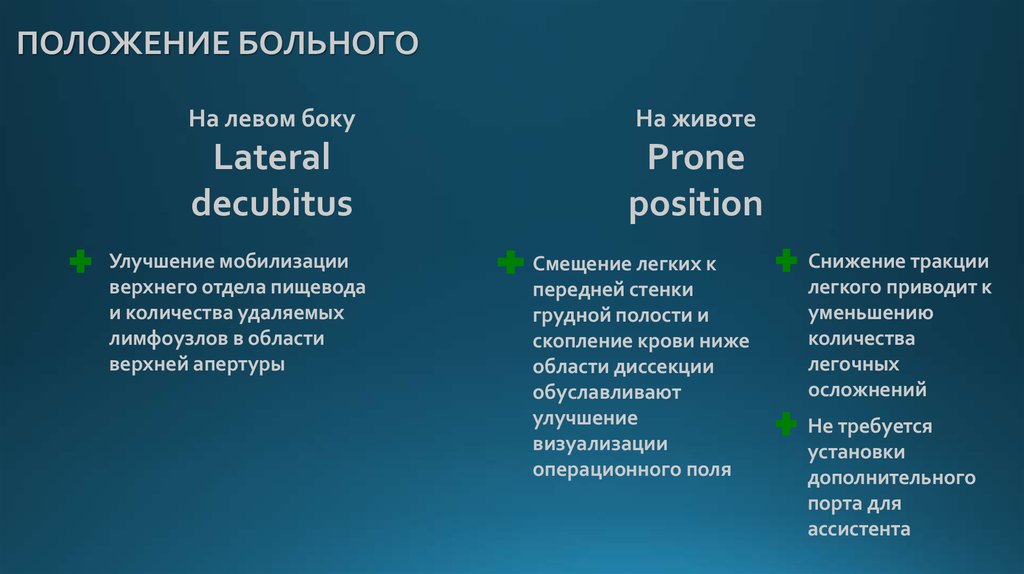 ПОЛОЖЕНИЕ БОЛЬНОГО

На левом боку
Lateral decubitus

Улучшение мобилизации верхнего отдела пищевода и количества удаляемых лимфоузлов в области верхней апертуры

На животе
Prone position

Смещение легких к передней стенки грудной полости и скопление крови ниже области диссекции обуславливают улучшение визуализации операционного поля

Снижение тракции легкого приводит к уменьшению количества легочных осложнений

Не требуется установки дополнительного порта для ассистента